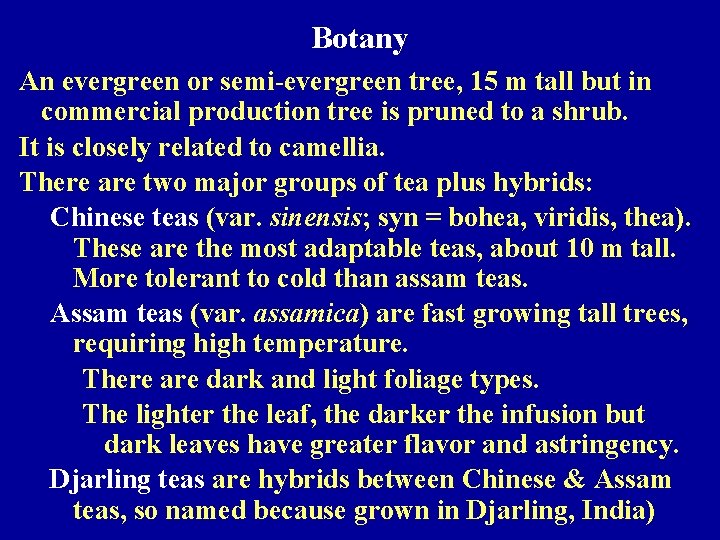 Botany

An evergreen or semi-evergreen tree, 15 m tall but in commercial production tree is pruned to a shrub.

It is closely related to camellia.

There are two major groups of tea plus hybrids:

Chinese teas (var. sinensis; syn = bohea, viridis, thea). These are the most adaptable teas, about 10 m tall. More tolerant to cold than assam teas.

Assam teas (var. assamica) are fast growing tall trees, requiring high temperature.

There are dark and light foliage types.

The lighter the leaf, the darker the infusion but dark leaves have greater flavor and astringency.

Djarling teas are hybrids between Chinese & Assam teas, so named because grown in Djarling, India)